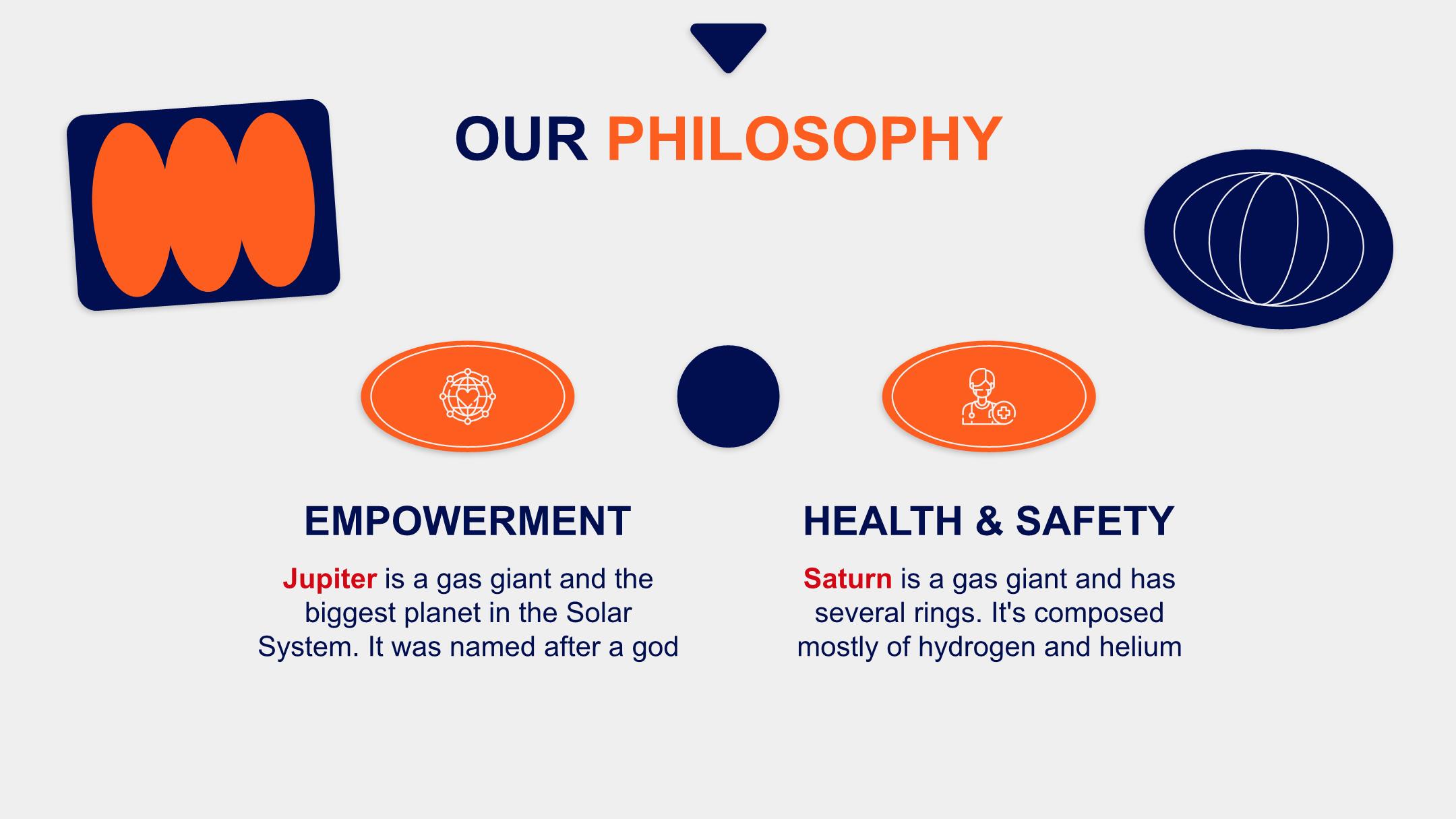 OUR PHILOSOPHY

EMPOWERMENT

Jupiter is a gas giant and the biggest planet in the Solar System. It was named after a god

HEALTH & SAFETY

Saturn is a gas giant and has several rings. It's composed mostly of hydrogen and helium